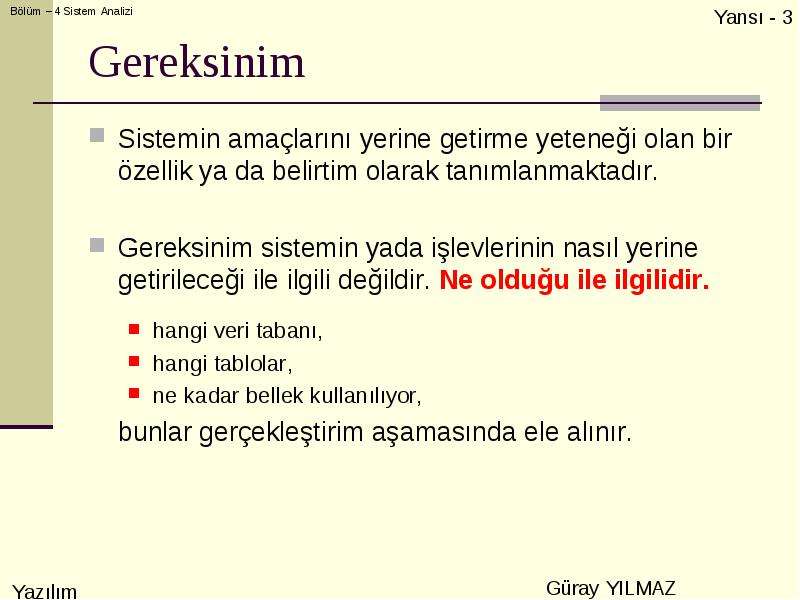 Bölüm – 4 Sistem Analizi

Yansı - 3

Gereksinim

Sistemin amaçlarını yerine getirme yeteneği olan bir özellik ya da belirtim olarak tanımlanmaktadır.

Gereksinim sistemin yada işlevlerinin nasıl yerine getirileceği ile ilgili değildir. Ne olduğu ile ilgilidir.

hangi veri tabanı,

hangi tablolar,

ne kadar bellek kullanılıyor,

bunlar gerçekleştirim aşamasında ele alınır.

Yazılım

Güray YILMAZ